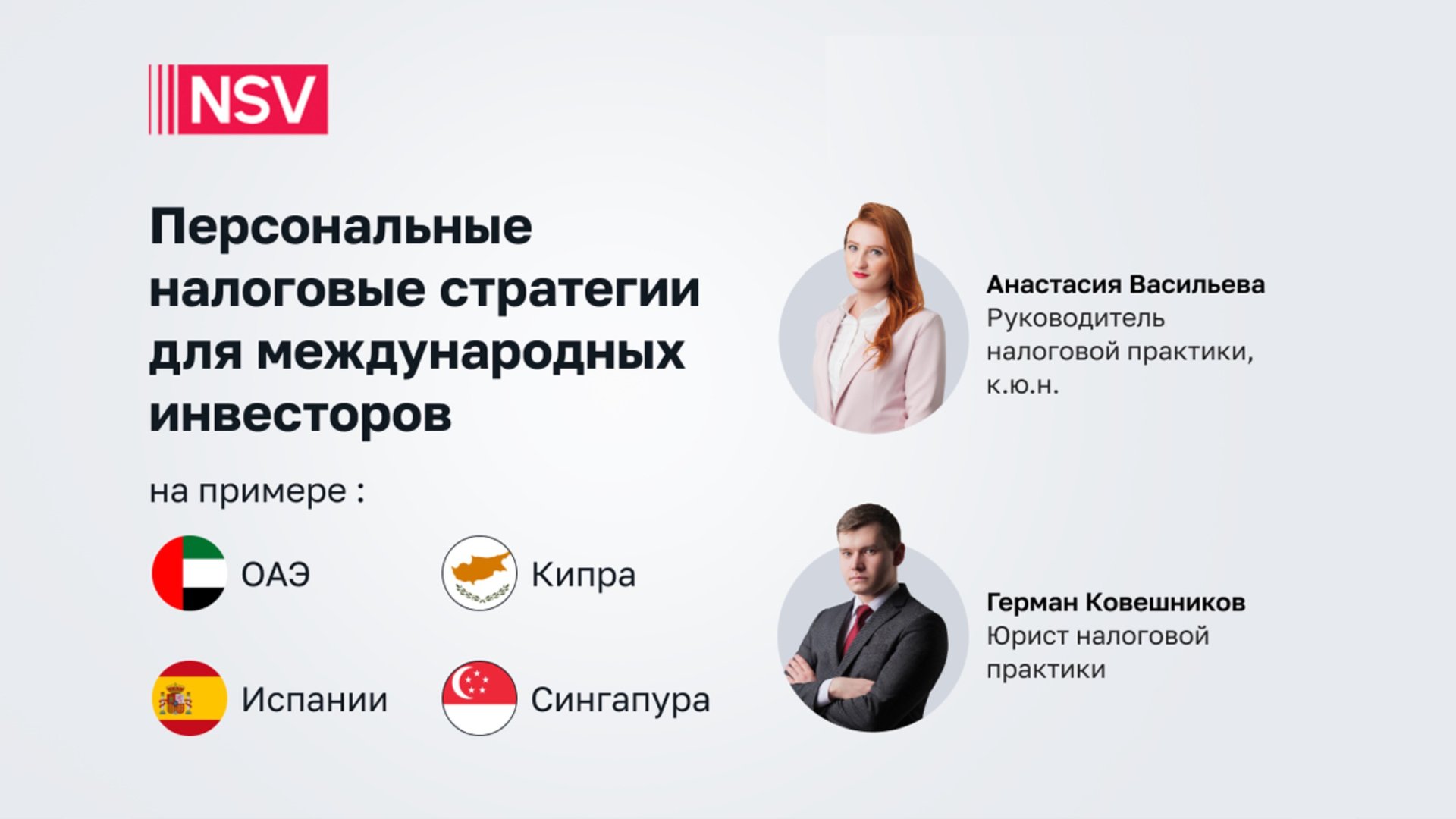 NSV

Персональные налоговые стратегии для международных инвесторов

на примере :

ОАЭ

Кипра

Испании

Сингапура

Анастасия Васильева
Руководитель налоговой практики, к.ю.н.

Герман Ковешников
Юрист налоговой практики